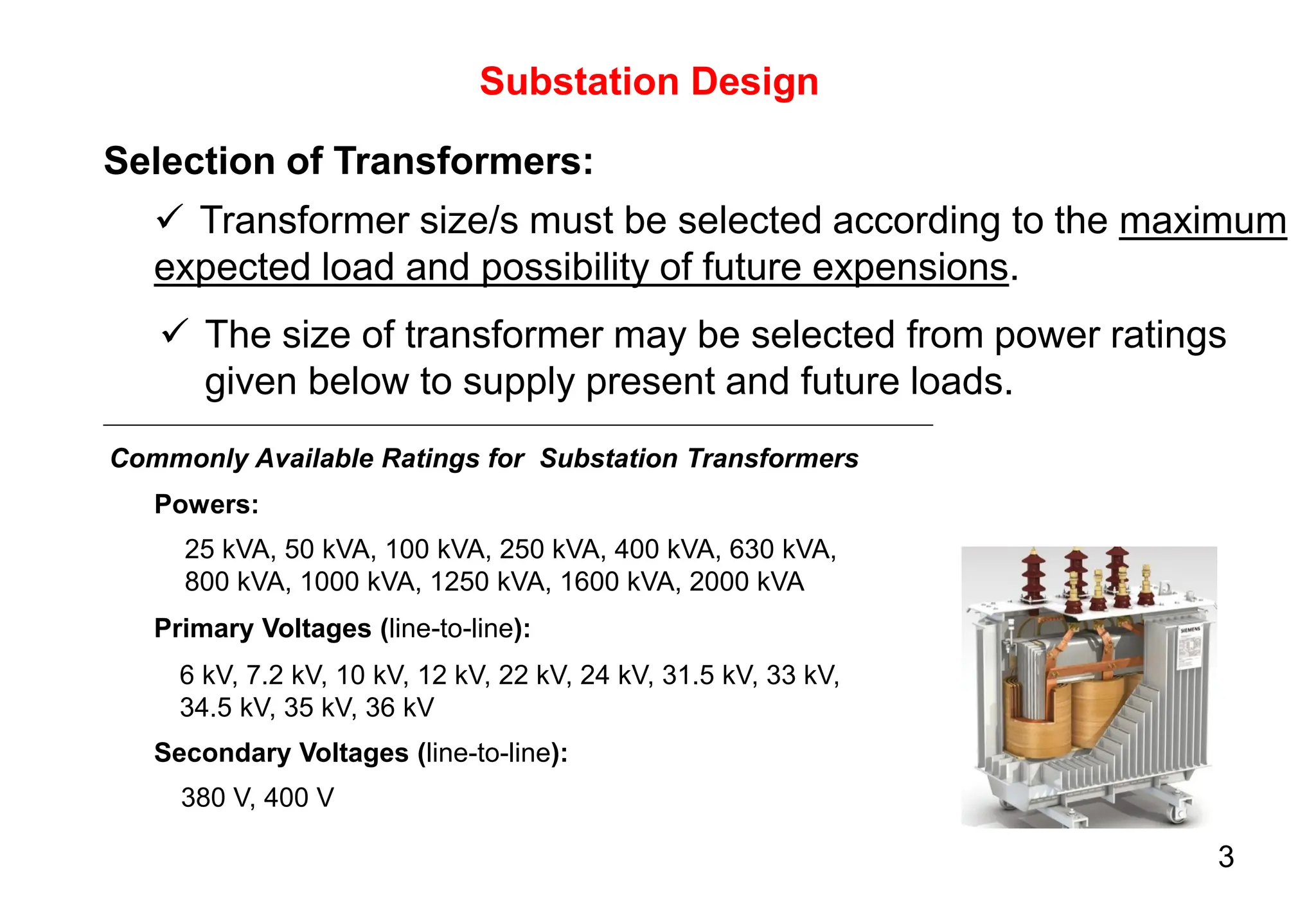 Substation Design

Selection of Transformers:

✓ Transformer size/s must be selected according to the maximum expected load and possibility of future expensions.

✓ The size of transformer may be selected from power ratings given below to supply present and future loads.

Commonly Available Ratings for Substation Transformers

Powers:

25 kVA, 50 kVA, 100 kVA, 250 kVA, 400 kVA, 630 kVA, 800 kVA, 1000 kVA, 1250 kVA, 1600 kVA, 2000 kVA

Primary Voltages (line-to-line):

6 kV, 7.2 kV, 10 kV, 12 kV, 22 kV, 24 kV, 31.5 kV, 33 kV, 34.5 kV, 35 kV, 36 kV

Secondary Voltages (line-to-line):

380 V, 400 V

SIEMENS

3